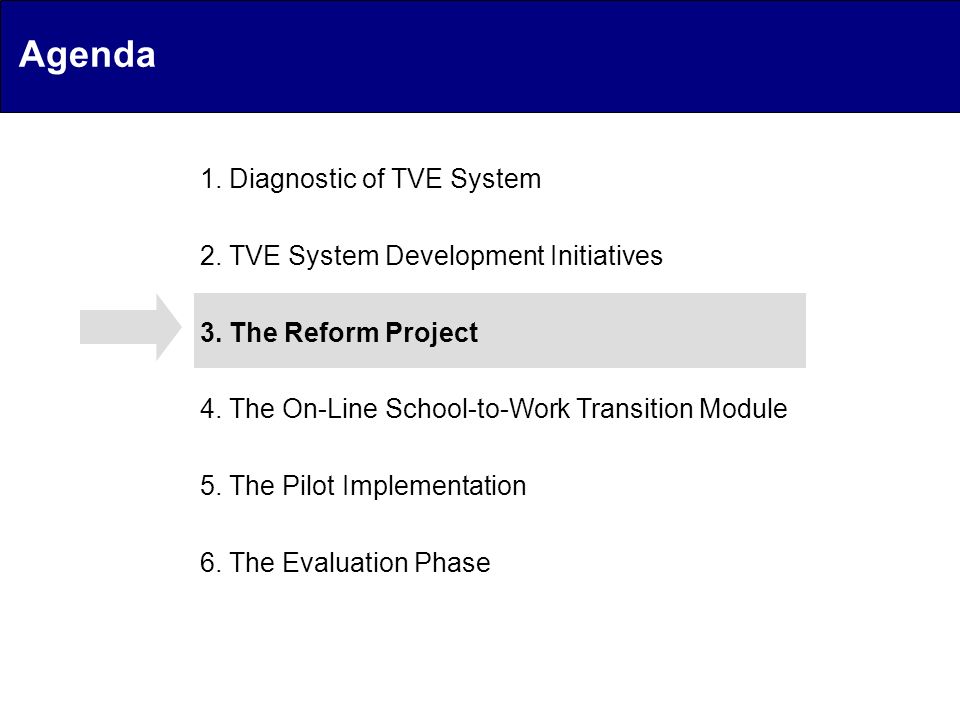 Agenda

1. Diagnostic of TVE System

2. TVE System Development Initiatives

3. The Reform Project

4. The On-Line School-to-Work Transition Module

5. The Pilot Implementation

6. The Evaluation Phase